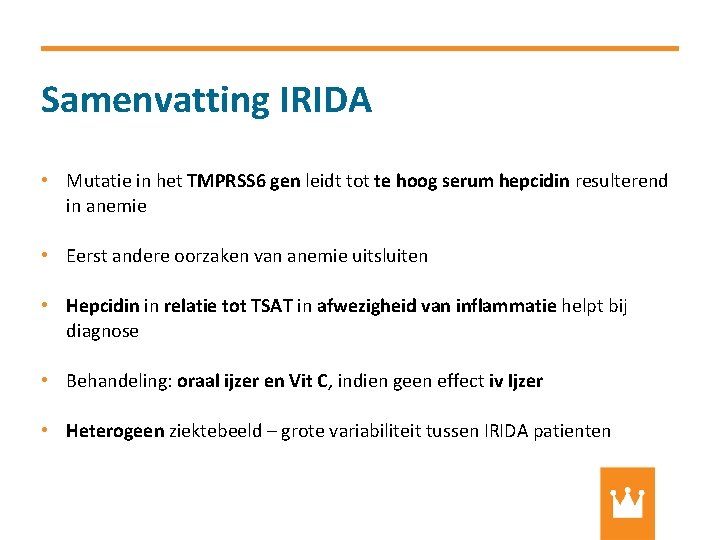 Samenvatting IRIDA

• Mutatie in het TMPRSS6 gen leidt tot te hoog serum hepcidin resulterend in anemie

• Eerst andere oorzaken van anemie uitsluiten

• Hepcidin in relatie tot TSAT in afwezigheid van inflammatie helpt bij diagnose

• Behandeling: oraal ijzer en Vit C, indien geen effect iv Ijzer

• Heterogeen ziektebeeld – grote variabiliteit tussen IRIDA patienten